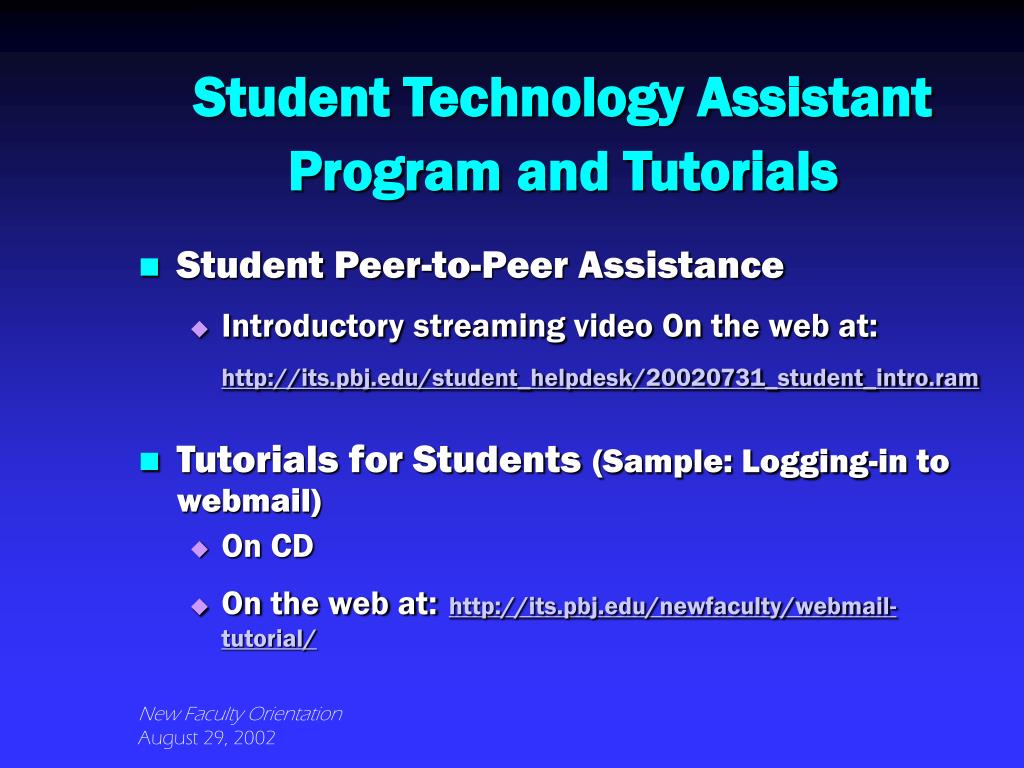 Student Technology Assistant Program and Tutorials

Student Peer-to-Peer Assistance

Introductory streaming video On the web at: http://its.pbj.edu/student_helpdesk/20020731_student_intro.ram

Tutorials for Students (Sample: Logging-in to webmail)

On CD

On the web at: http://its.pbj.edu/newfaculty/webmail-tutorial/

New Faculty Orientation
August 29, 2002